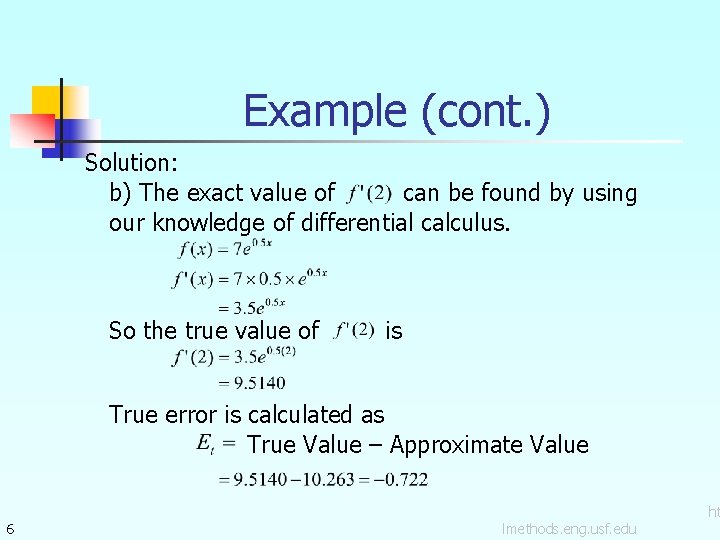 Example (cont.)

Solution:

b) The exact value of $f'(2)$ can be found by using our knowledge of differential calculus.

$f(x) = 7e^{0.5x}$

$f'(x) = 7 \times 0.5 \times e^{0.5x}$

$= 3.5e^{0.5x}$

So the true value of $f'(2)$ is

$f'(2) = 3.5e^{0.5(2)}$

$= 9.5140$

True error is calculated as

$E_t =$ True Value – Approximate Value

$= 9.5140 - 10.263 = -0.722$

6

ht

lmethods.eng.usf.edu